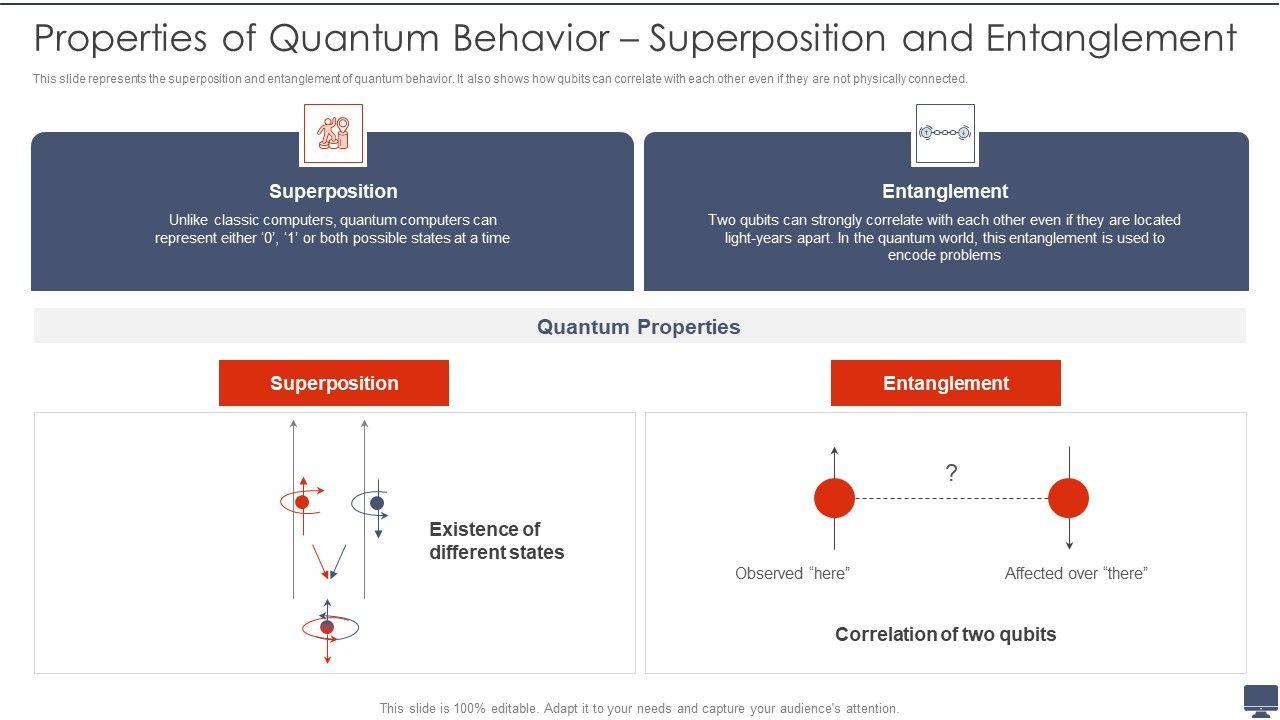 Properties of Quantum Behavior – Superposition and Entanglement

This slide represents the superposition and entanglement of quantum behavior. It also shows how qubits can correlate with each other even if they are not physically connected.

Superposition

Unlike classic computers, quantum computers can represent either ‘0’, ‘1’ or both possible states at a time

Entanglement

Two qubits can strongly correlate with each other even if they are located light-years apart. In the quantum world, this entanglement is used to encode problems

Quantum Properties

Superposition

Existence of different states

Entanglement

?

Observed “here”

Affected over “there”

Correlation of two qubits

This slide is 100% editable. Adapt it to your needs and capture your audience's attention.